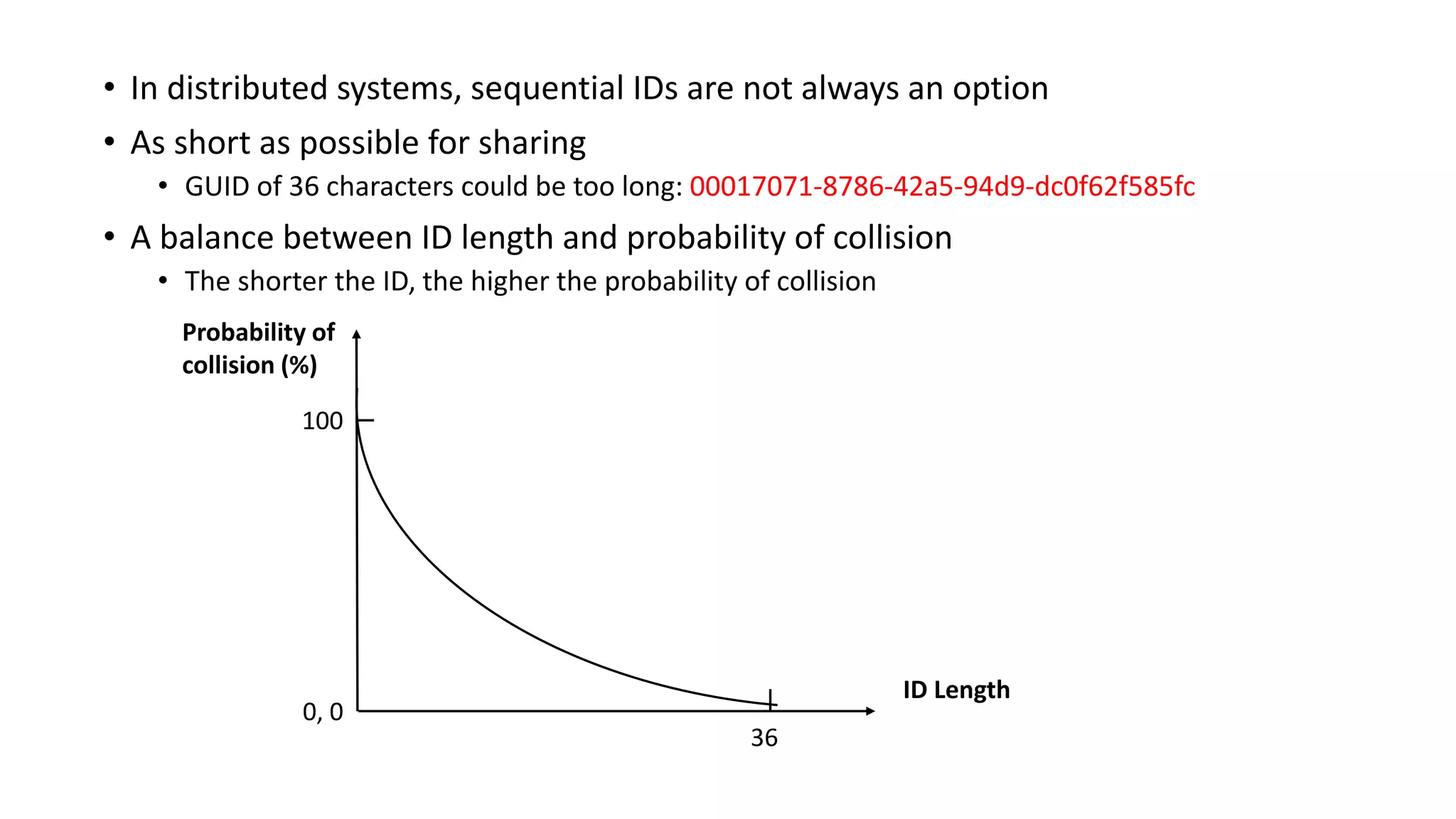 • In distributed systems, sequential IDs are not always an option
• As short as possible for sharing
  • GUID of 36 characters could be too long: 00017071-8786-42a5-94d9-dc0f62f585fc
• A balance between ID length and probability of collision
  • The shorter the ID, the higher the probability of collision

Probability of collision (%)

100

0, 0

36

ID Length